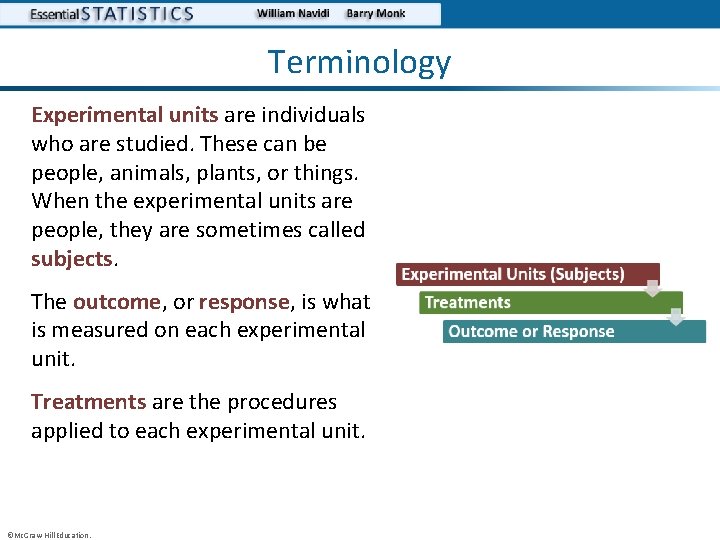 Essential STATISTICS William Navidi Barry Monk

Terminology

Experimental units are individuals who are studied. These can be people, animals, plants, or things. When the experimental units are people, they are sometimes called subjects.

The outcome, or response, is what is measured on each experimental unit.

Treatments are the procedures applied to each experimental unit.

Experimental Units (Subjects)
Treatments
Outcome or Response

©McGraw Hill Education.